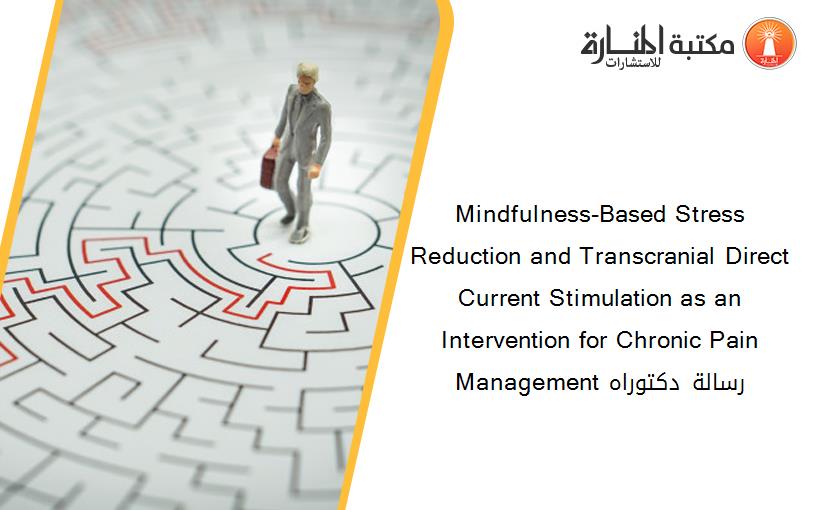 مكتبة المنارة للاستشارات

Mindfulness-Based Stress Reduction and Transcranial Direct Current Stimulation as an Intervention for Chronic Pain Management رسالة دكتوراه